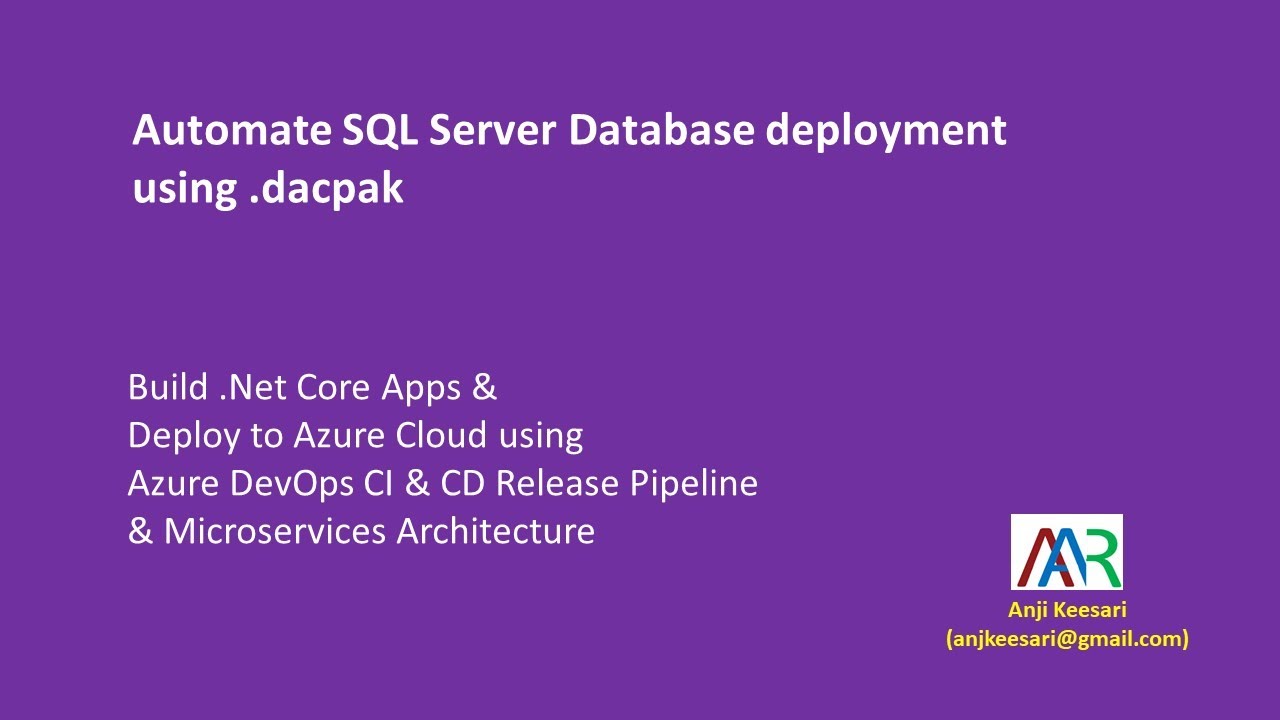 Automate SQL Server Database deployment using .dacpak

Build .Net Core Apps &
Deploy to Azure Cloud using
Azure DevOps CI & CD Release Pipeline
& Microservices Architecture

AAR

Anji Keesari
(anjkeesari@gmail.com)